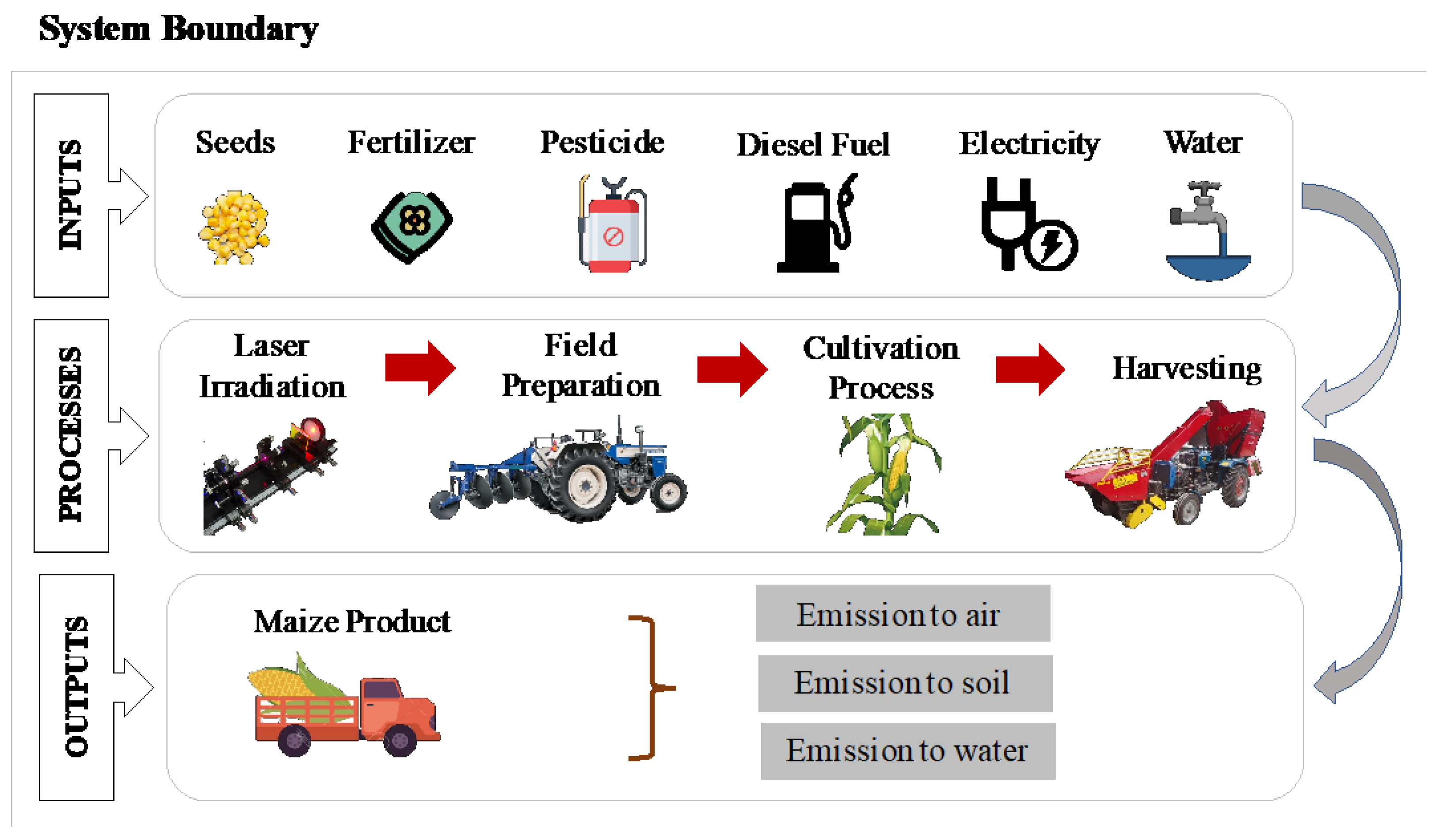 System Boundary

INPUTS

Seeds Fertilizer Pesticide Diesel Fuel Electricity Water

PROCESSES

Laser Irradiation

Field Preparation

Cultivation Process

Harvesting

OUTPUTS

Maize Product

Emission to air

Emission to soil

Emission to water